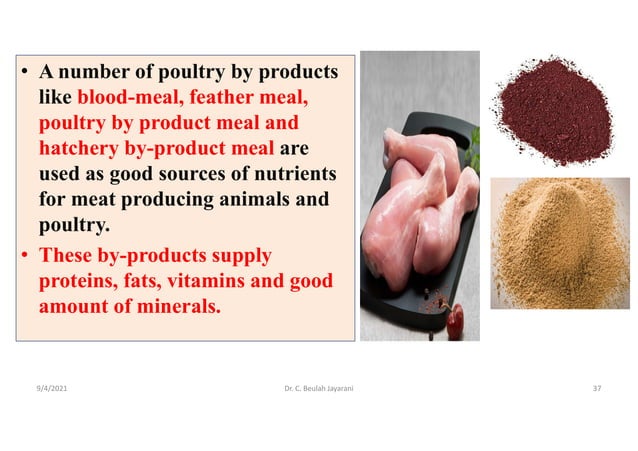 • A number of poultry by products like blood-meal, feather meal, poultry by product meal and hatchery by-product meal are used as good sources of nutrients for meat producing animals and poultry.

• These by-products supply proteins, fats, vitamins and good amount of minerals.

9/4/2021

Dr. C. Beulah Jayarani

37